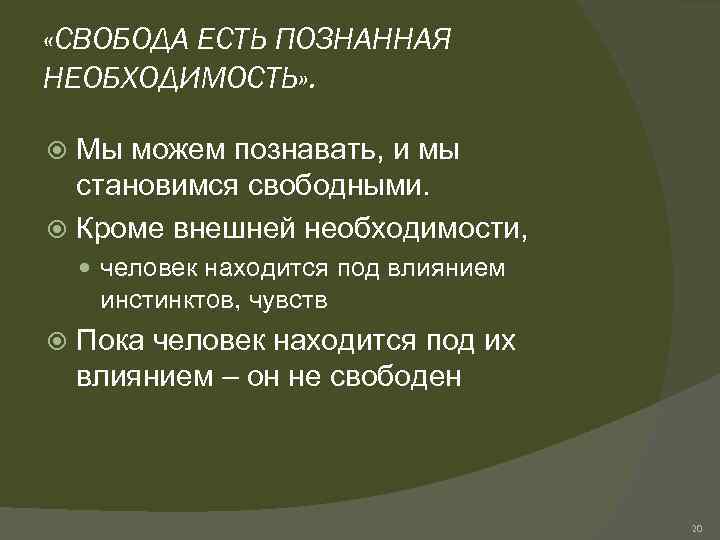 «СВОБОДА ЕСТЬ ПОЗНАННАЯ НЕОБХОДИМОСТЬ».

Мы можем познавать, и мы становимся свободными.

Кроме внешней необходимости,

человек находится под влиянием инстинктов, чувств

Пока человек находится под их влиянием – он не свободен

20